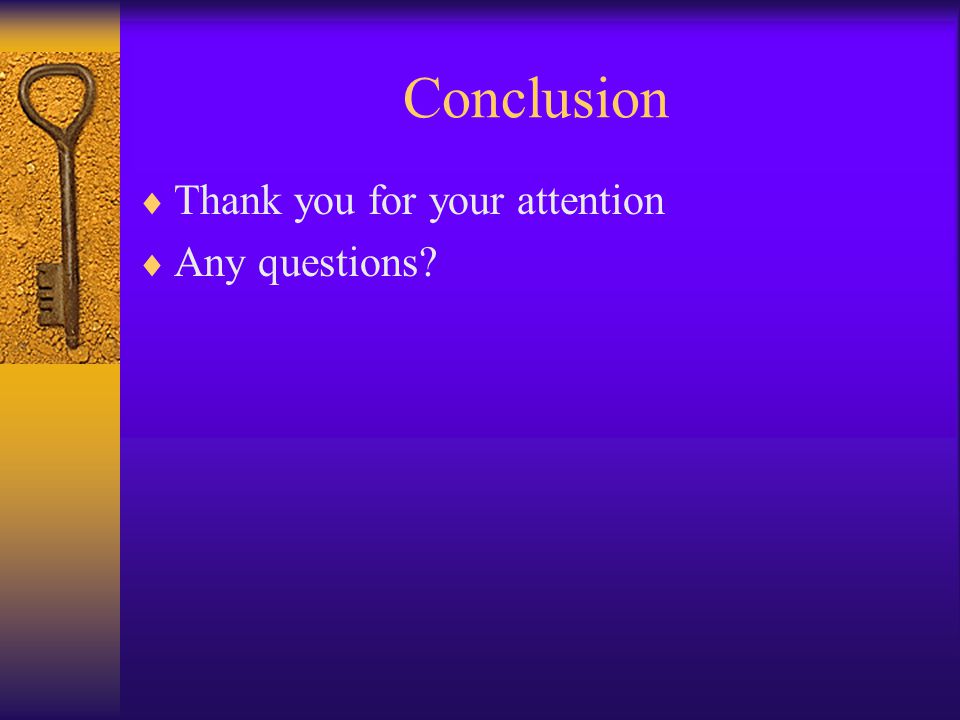 Conclusion

♦ Thank you for your attention
♦ Any questions?